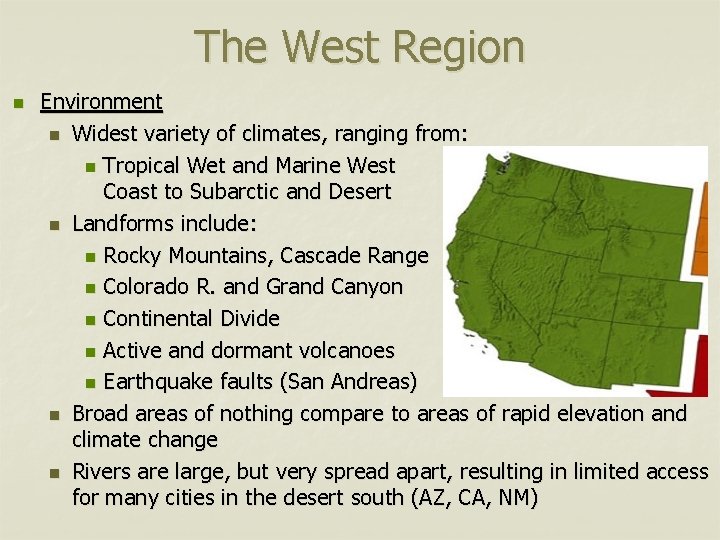 The West Region

Environment

Widest variety of climates, ranging from:

Tropical Wet and Marine West Coast to Subarctic and Desert

Landforms include:

Rocky Mountains, Cascade Range

Colorado R. and Grand Canyon

Continental Divide

Active and dormant volcanoes

Earthquake faults (San Andreas)

Broad areas of nothing compare to areas of rapid elevation and climate change

Rivers are large, but very spread apart, resulting in limited access for many cities in the desert south (AZ, CA, NM)